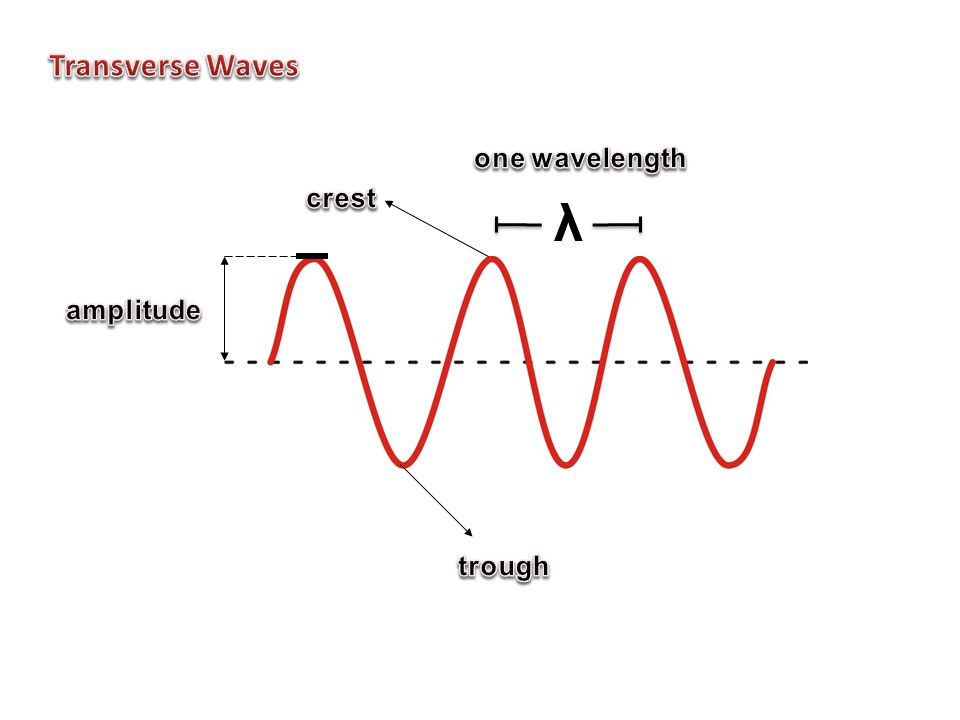 Transverse Waves

one wavelength

crest

$\lambda$

amplitude

trough